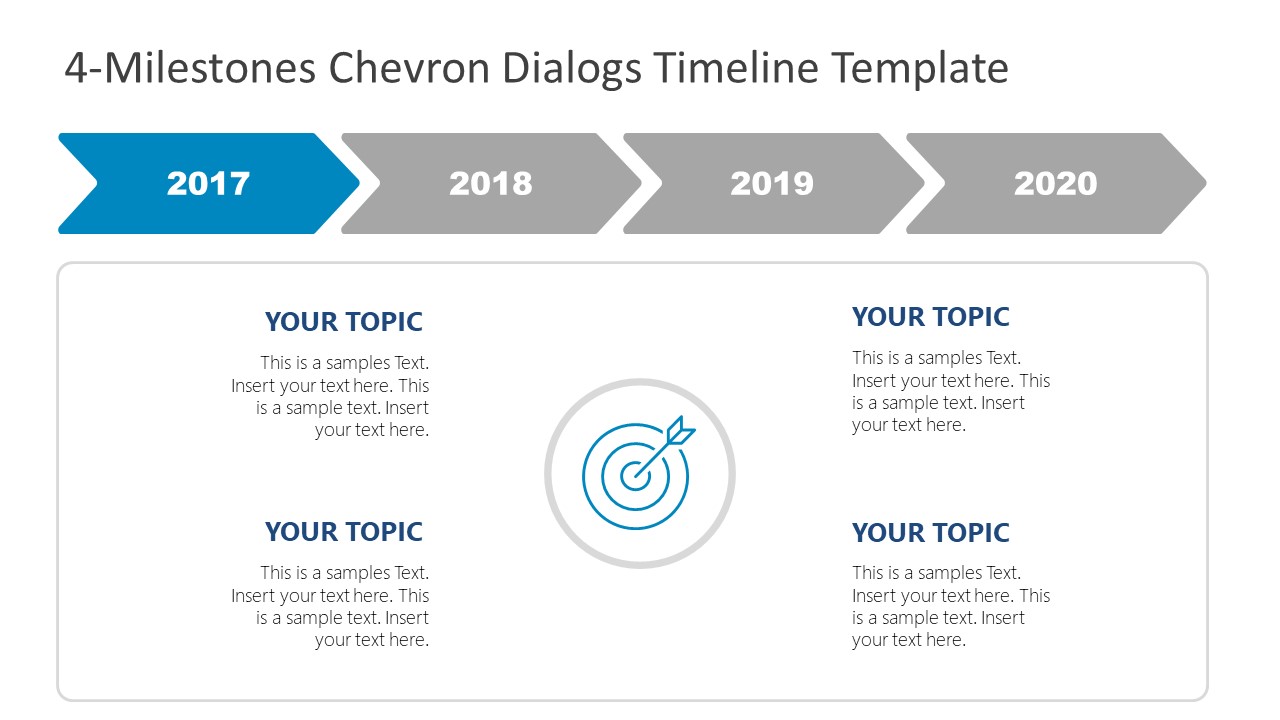 4-Milestones Chevron Dialogs Timeline Template

2017

2018

2019

2020

YOUR TOPIC

This is a samples Text. Insert your text here. This is a sample text. Insert your text here.

YOUR TOPIC

This is a samples Text. Insert your text here. This is a sample text. Insert your text here.

YOUR TOPIC

This is a samples Text. Insert your text here. This is a sample text. Insert your text here.

YOUR TOPIC

This is a samples Text. Insert your text here. This is a sample text. Insert your text here.